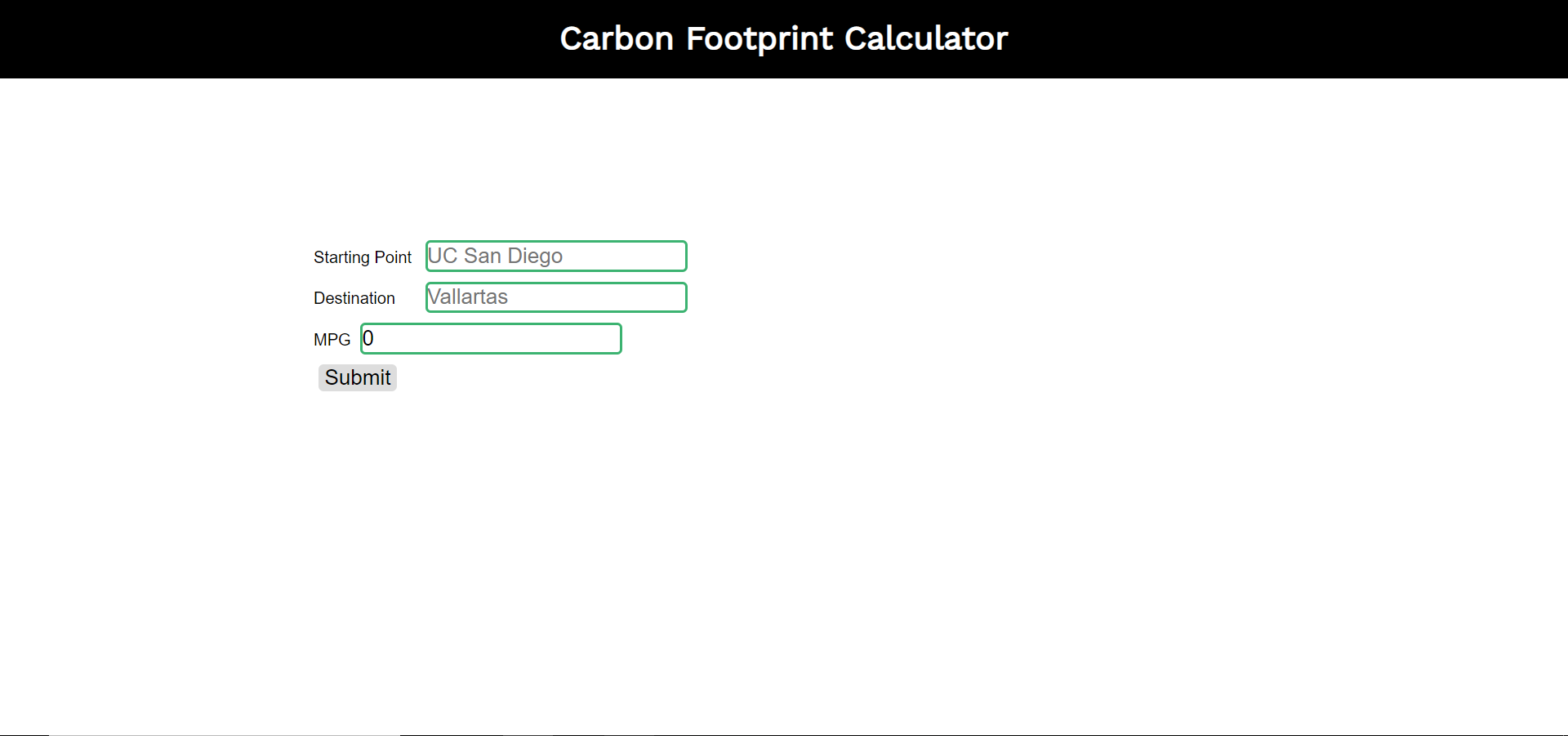 Carbon Footprint Calculator

Starting Point UC San Diego

Destination Vallartas

MPG 0

Submit